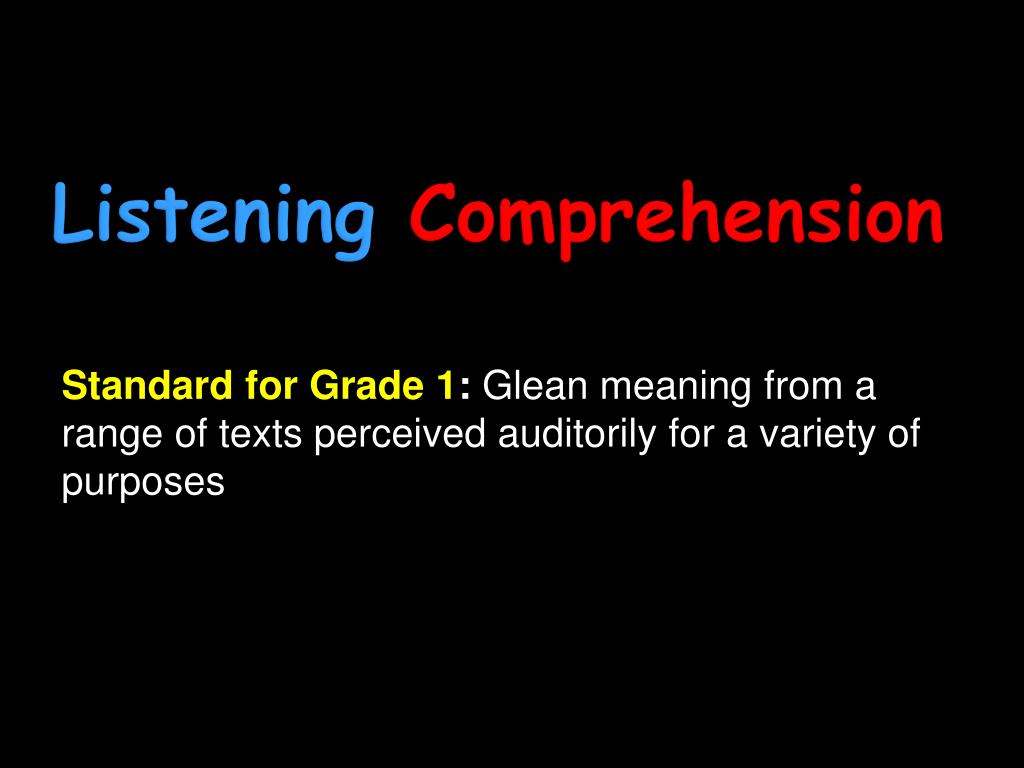 Listening Comprehension

Standard for Grade 1: Glean meaning from a range of texts perceived auditorily for a variety of purposes